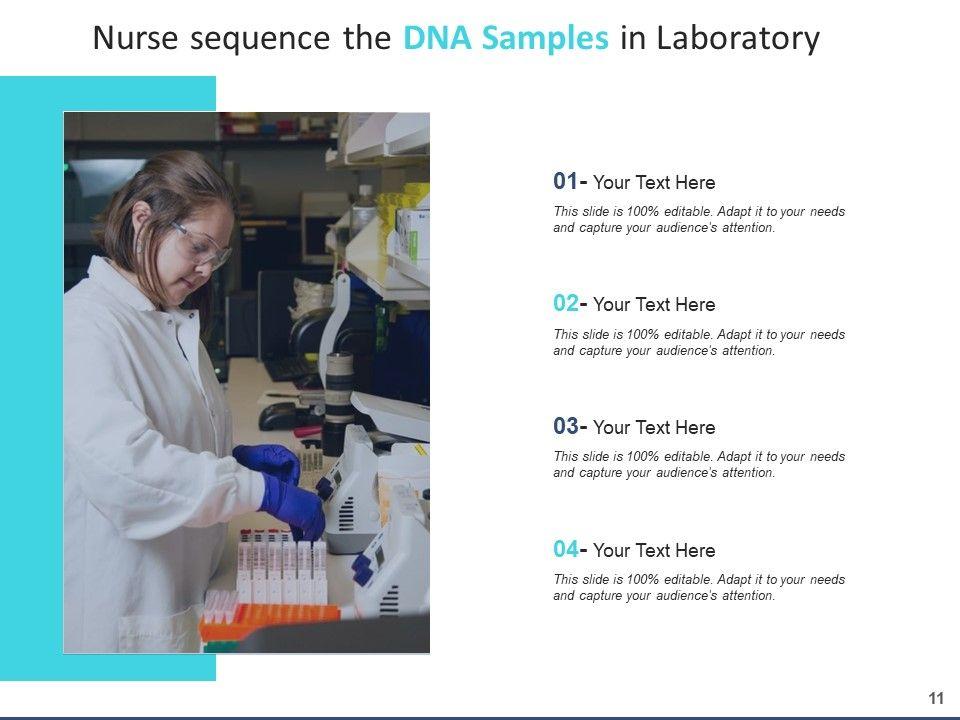 Nurse sequence the DNA Samples in Laboratory

01- Your Text Here
This slide is 100% editable. Adapt it to your needs and capture your audience's attention.

02- Your Text Here
This slide is 100% editable. Adapt it to your needs and capture your audience's attention.

03- Your Text Here
This slide is 100% editable. Adapt it to your needs and capture your audience's attention.

04- Your Text Here
This slide is 100% editable. Adapt it to your needs and capture your audience's attention.

11